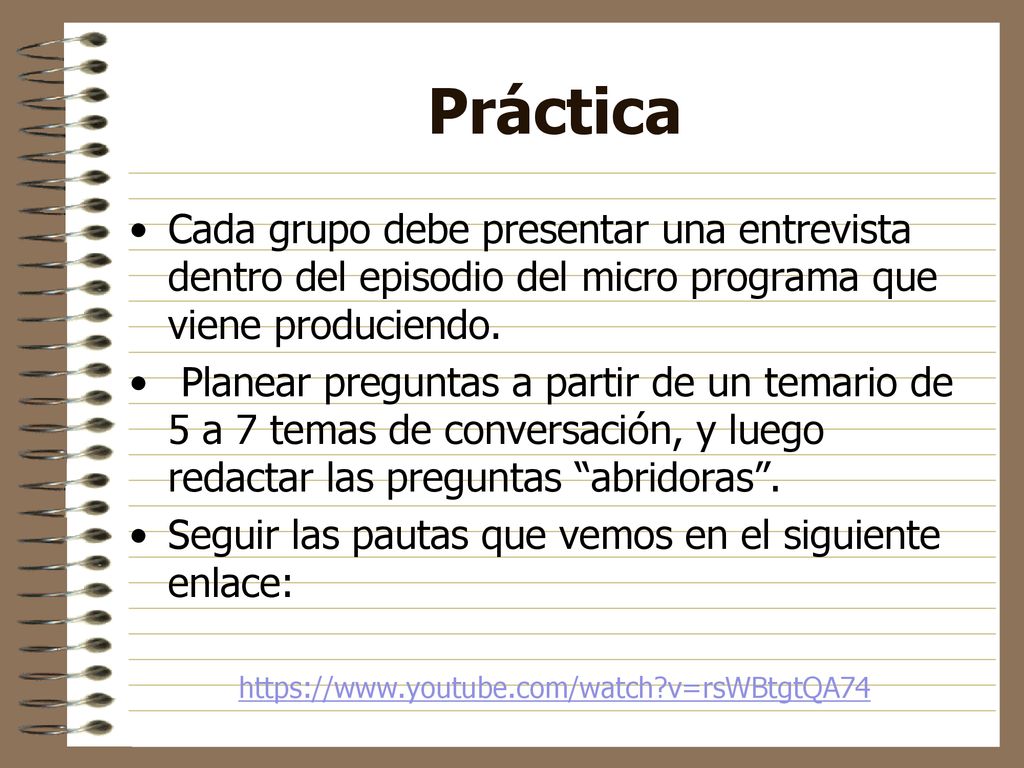 Práctica

• Cada grupo debe presentar una entrevista dentro del episodio del micro programa que viene produciendo.

• Planear preguntas a partir de un temario de 5 a 7 temas de conversación, y luego redactar las preguntas “abridoras”.

• Seguir las pautas que vemos en el siguiente enlace:

https://www.youtube.com/watch?v=rsWBtgtQA74